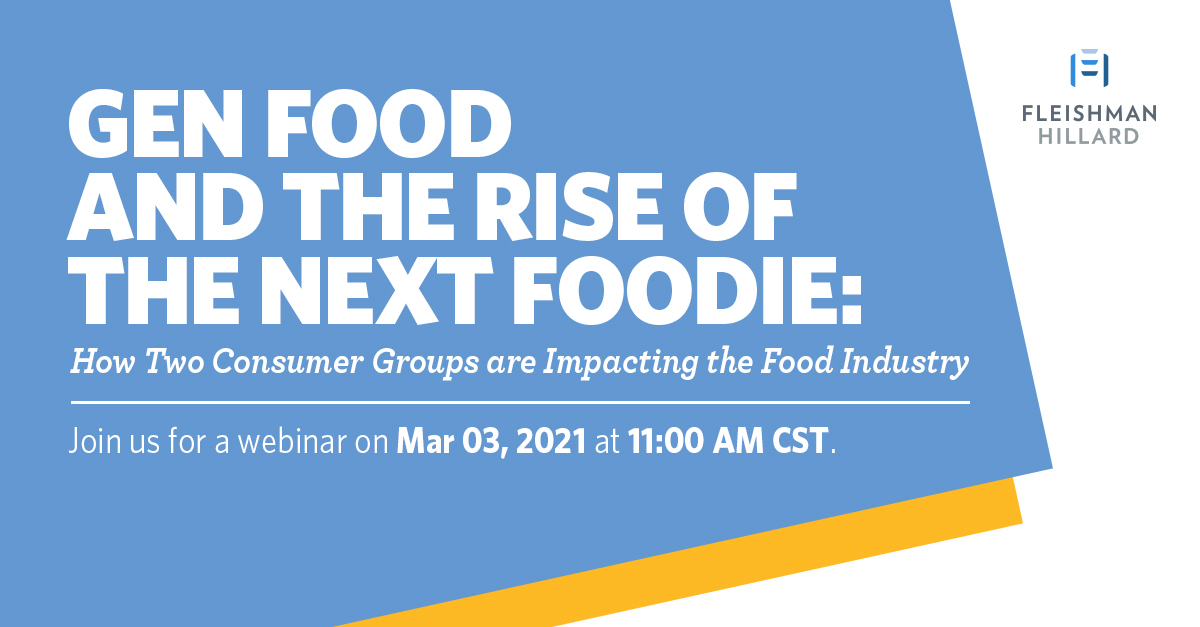 GEN FOOD AND THE RISE OF THE NEXT FOODIE:

How Two Consumer Groups are Impacting the Food Industry

Join us for a webinar on Mar 03, 2021 at 11:00 AM CST.

FLEISHMAN HILLARD